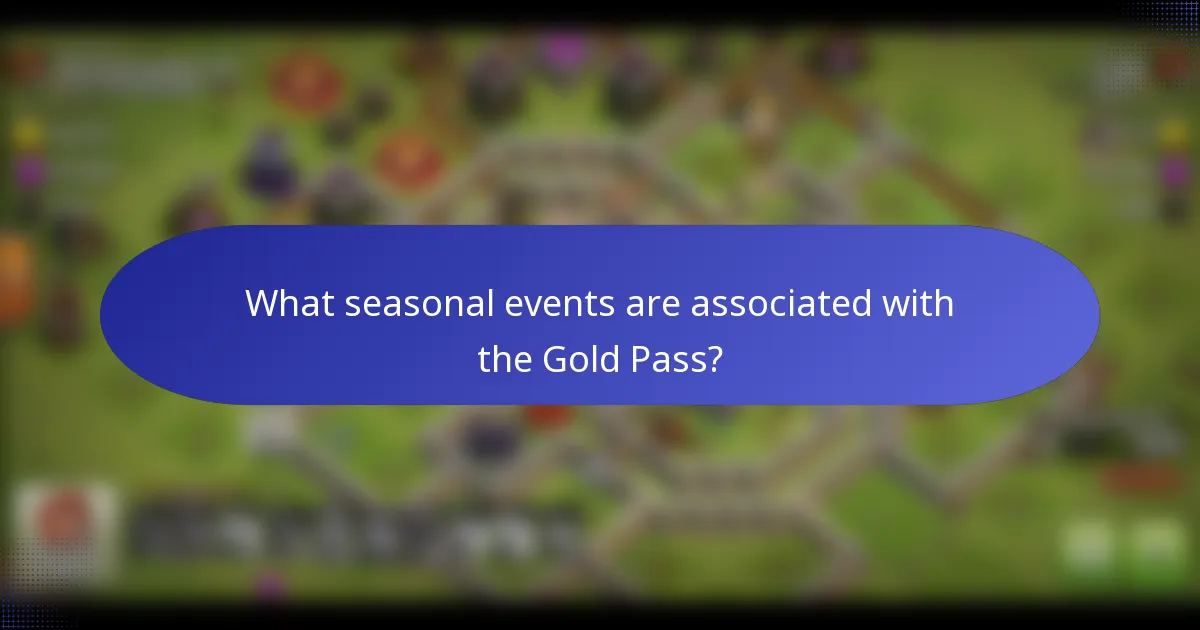 What seasonal events are associated with the Gold Pass?